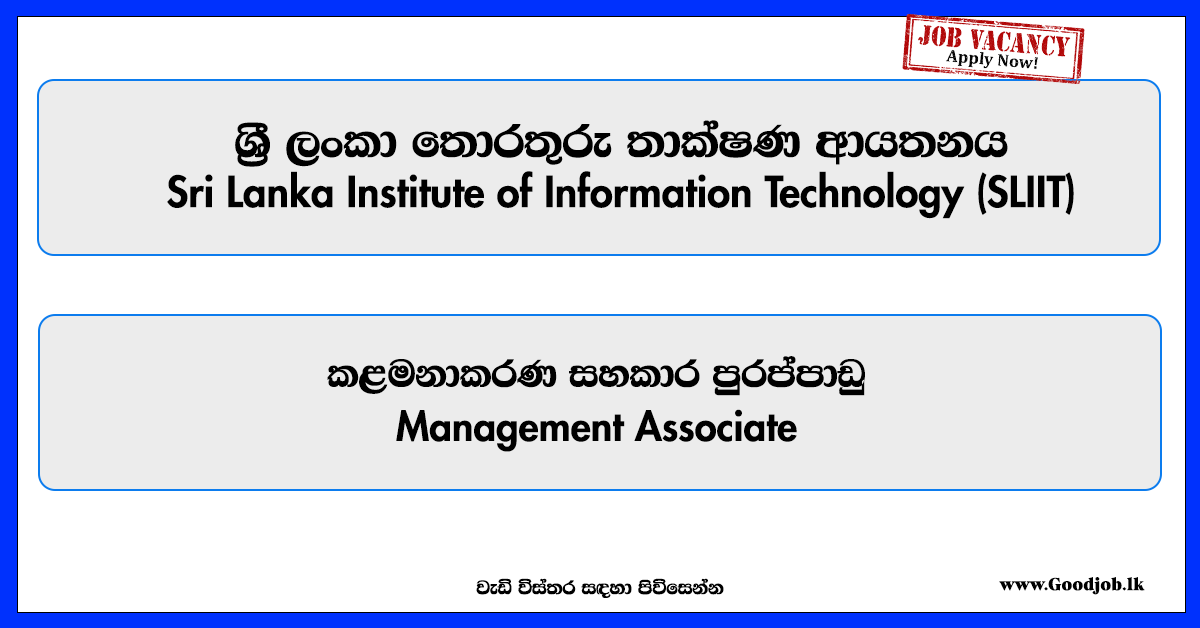 JOB VACANCY
Apply Now!

ශ්‍රී ලංකා තොරතුරු තාක්ෂණ ආයතනය
Sri Lanka Institute of Information Technology (SLIIT)

කළමනාකරණ සහකාර පුරප්පාඩු
Management Associate

වැඩි විස්තර සඳහා පිවිසෙන්න

www.Goodjob.lk